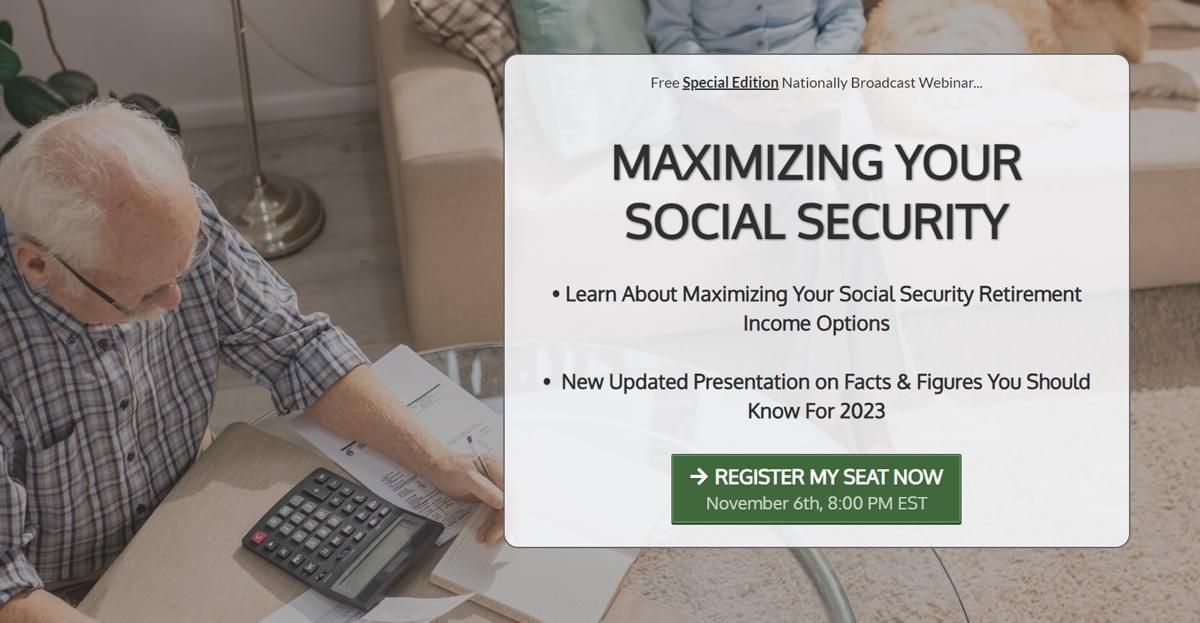 Free Special Edition Nationally Broadcast Webinar...

MAXIMIZING YOUR SOCIAL SECURITY

• Learn About Maximizing Your Social Security Retirement Income Options

• New Updated Presentation on Facts & Figures You Should Know For 2023

→ REGISTER MY SEAT NOW
November 6th, 8:00 PM EST